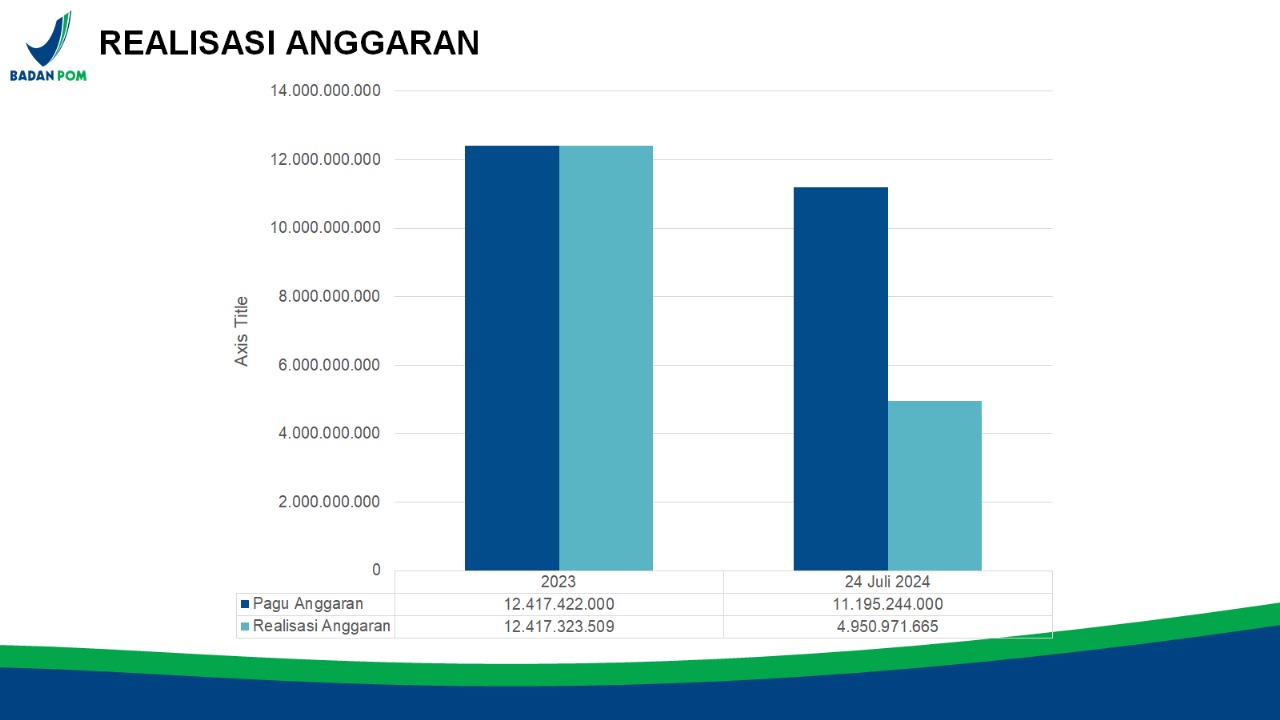 BADAN POM

REALISASI ANGGARAN

14.000.000.000
12.000.000.000
10.000.000.000
8.000.000.000
6.000.000.000
4.000.000.000
2.000.000.000
0

Axis Title

| | 2023 | 24 Juli 2024 |
|---|---|---|
| Pagu Anggaran | 12.417.422.000 | 11.195.244.000 |
| Realisasi Anggaran | 12.417.323.509 | 4.950.971.665 |